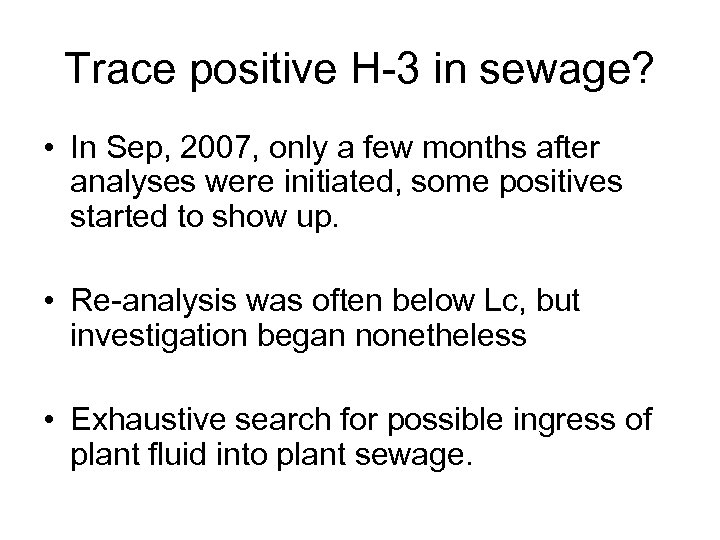 Trace positive H-3 in sewage?

• In Sep, 2007, only a few months after analyses were initiated, some positives started to show up.

• Re-analysis was often below Lc, but investigation began nonetheless

• Exhaustive search for possible ingress of plant fluid into plant sewage.